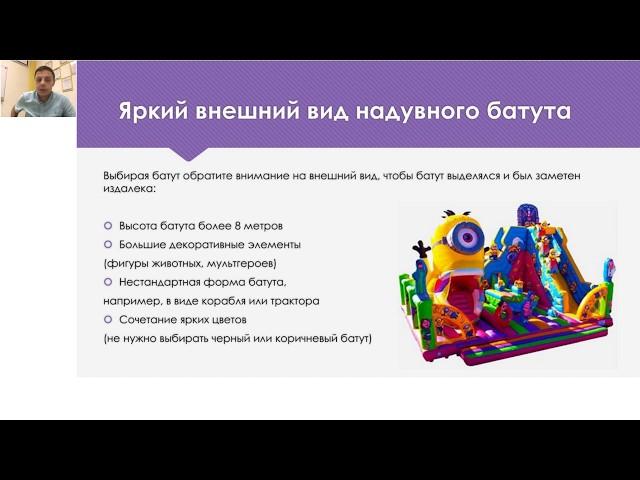 Яркий внешний вид надувного батута

Выбирая батут обратите внимание на внешний вид, чтобы батут выделялся и был заметен издалека:

Высота батута более 8 метров
Большие декоративные элементы
(фигуры животных, мультгероев)
Нестандартная форма батута,
например, в виде корабля или трактора
Сочетание ярких цветов
(не нужно выбирать черный или коричневый батут)